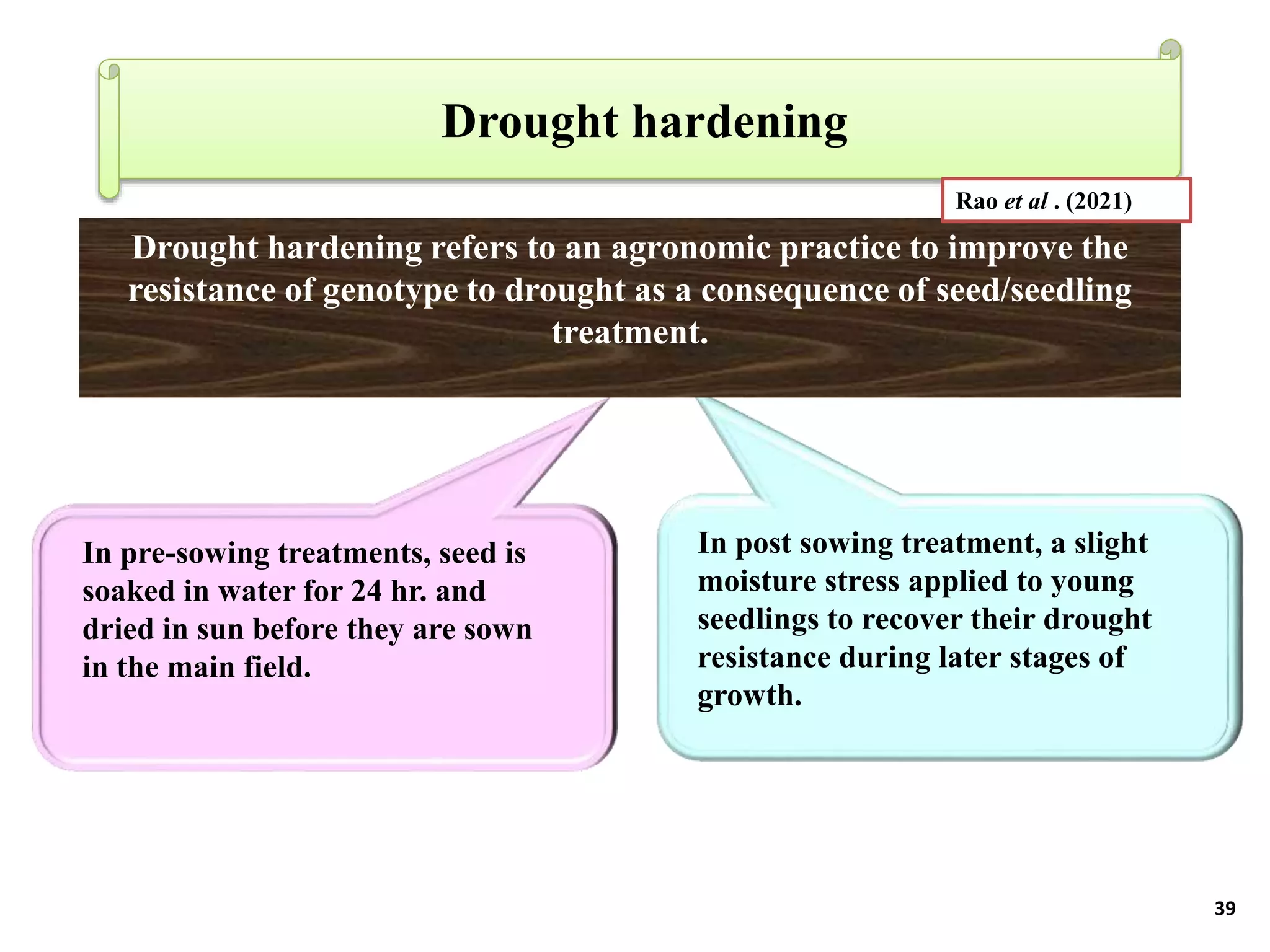 Drought hardening

Rao et al . (2021)

Drought hardening refers to an agronomic practice to improve the resistance of genotype to drought as a consequence of seed/seedling treatment.

In pre-sowing treatments, seed is soaked in water for 24 hr. and dried in sun before they are sown in the main field.

In post sowing treatment, a slight moisture stress applied to young seedlings to recover their drought resistance during later stages of growth.

39